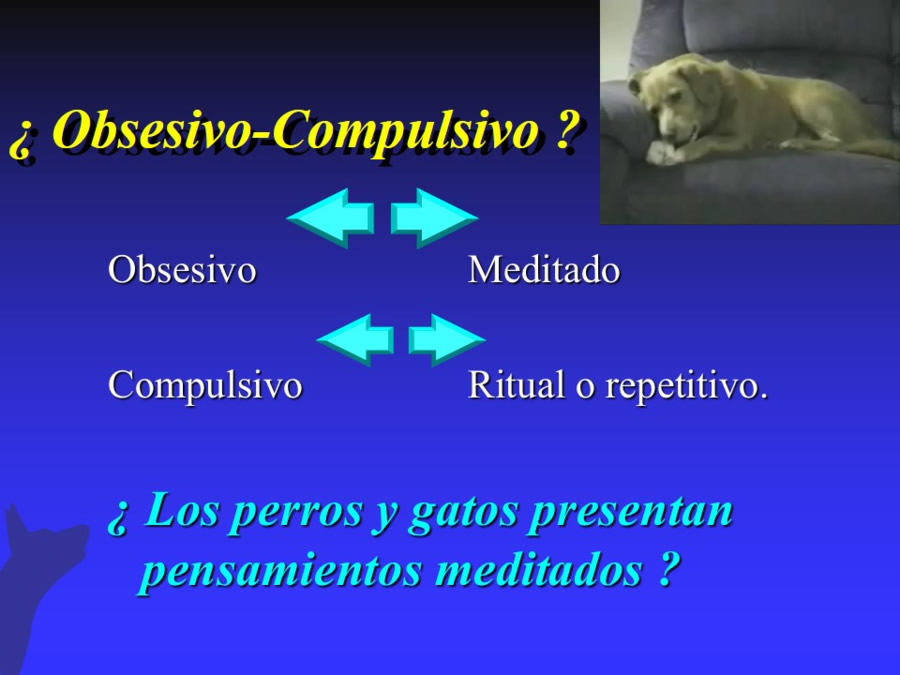 ¿ Obsesivo-Compulsivo ?

Obsesivo Meditado

Compulsivo Ritual o repetitivo.

¿ Los perros y gatos presentan pensamientos meditados ?